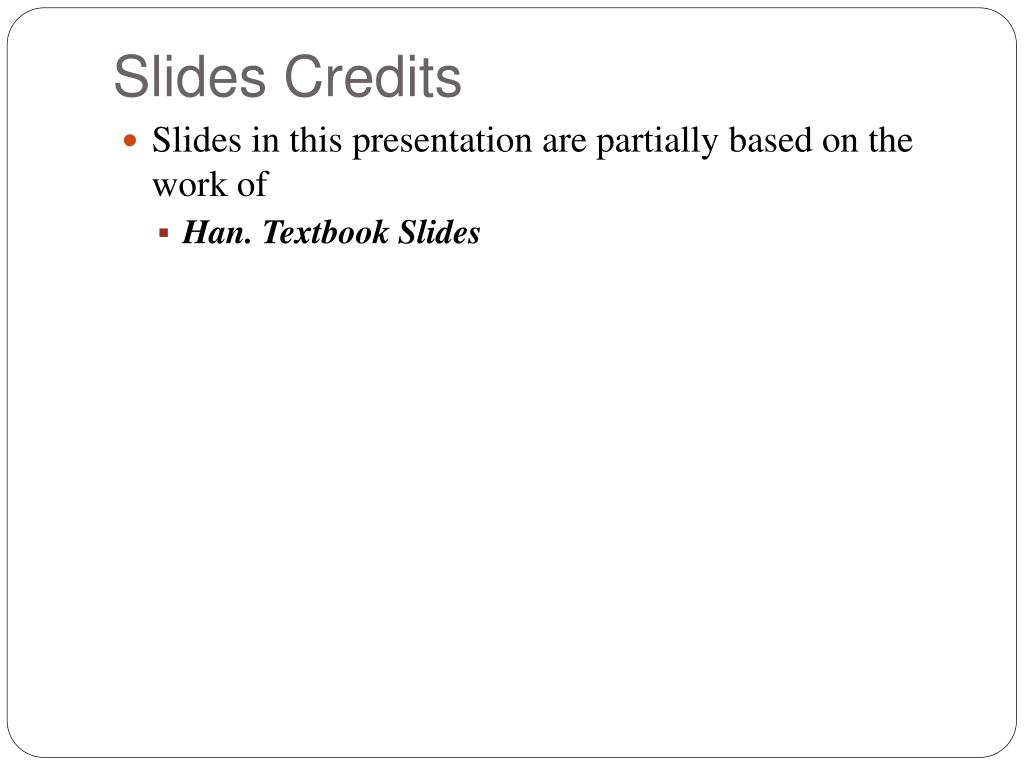 Slides Credits

Slides in this presentation are partially based on the work of

Han. Textbook Slides